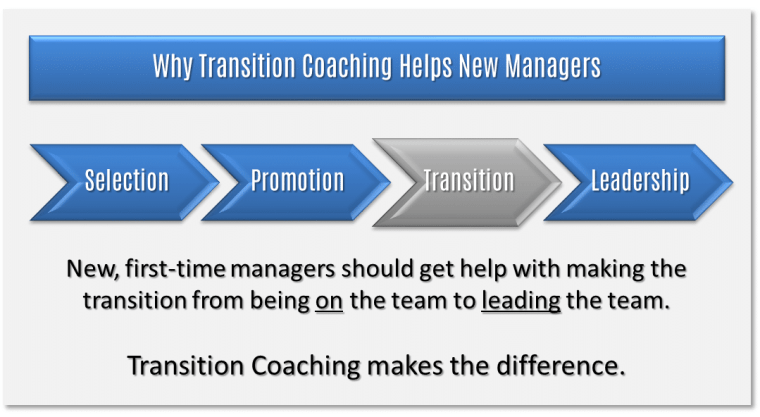 Why Transition Coaching Helps New Managers

Selection

Promotion

Transition

Leadership

New, first-time managers should get help with making the transition from being on the team to leading the team.

Transition Coaching makes the difference.